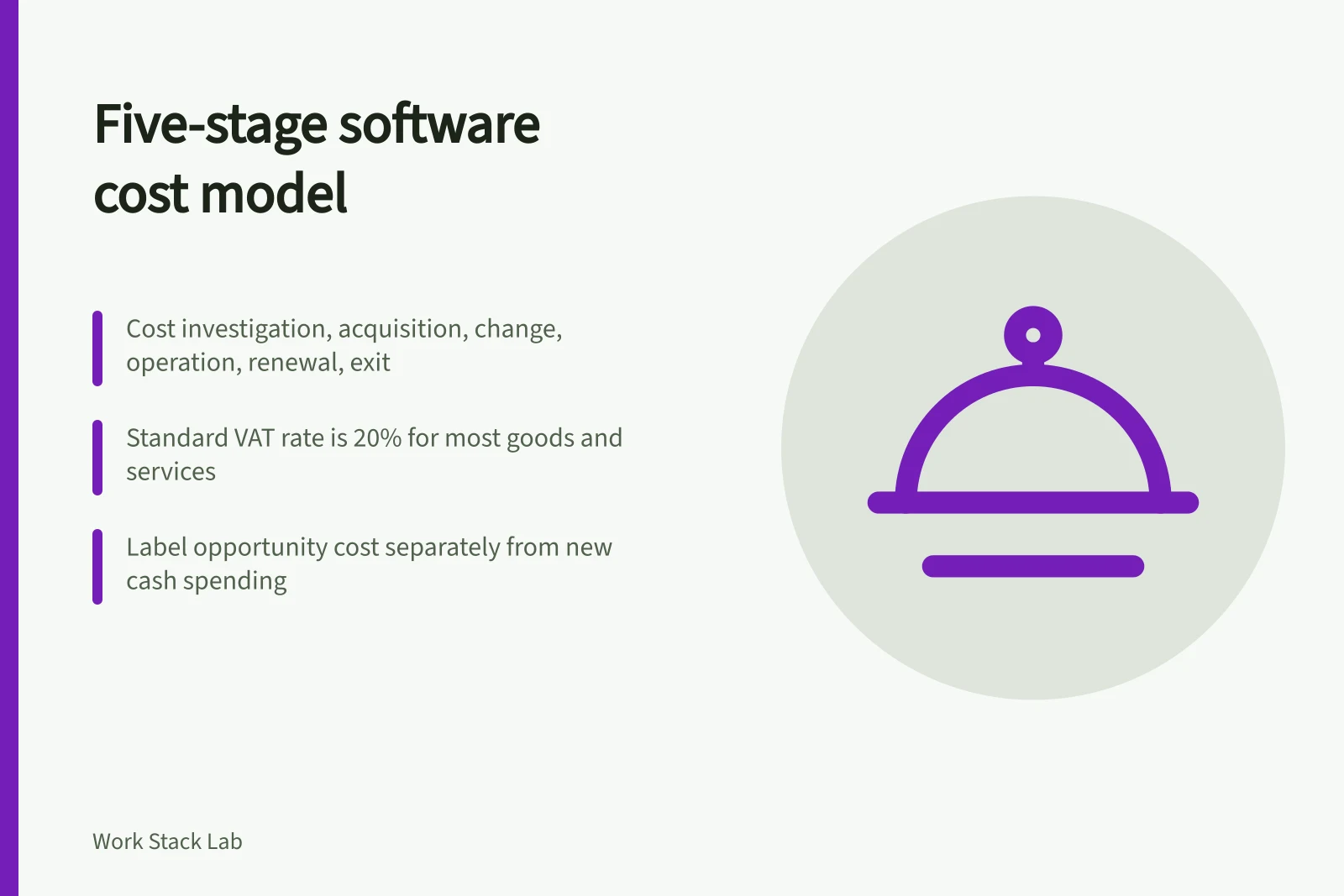 Five-stage software cost model

Cost investigation, acquisition, change, operation, renewal, exit

Standard VAT rate is 20% for most goods and services

Label opportunity cost separately from new cash spending

Work Stack Lab